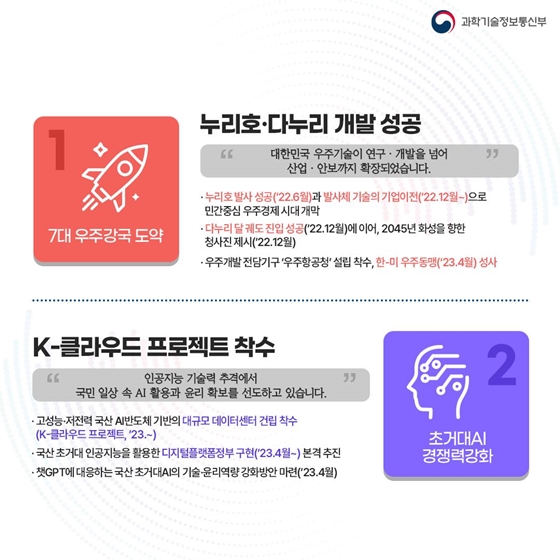 과학기술정보통신부

1

7대 우주강국 도약

누리호·다누리 개발 성공

“ 대한민국 우주기술이 연구 · 개발을 넘어 산업 · 안보까지 확장되었습니다. ”

· 누리호 발사 성공('22.6월)과 발사체 기술의 기업이전('22.12월~)으로 민간중심 우주경제 시대 개막

· 다누리 달 궤도 진입 성공('22.12월)에 이어, 2045년 화성을 향한 청사진 제시('22.12월)

· 우주개발 전담기구 '우주항공청' 설립 착수, 한-미 우주동맹('23.4월) 성사

K-클라우드 프로젝트 착수

“ 인공지능 기술력 추격에서 국민 일상 속 AI 활용과 윤리 확보를 선도하고 있습니다. ”

· 고성능·저전력 국산 AI반도체 기반의 대규모 데이터센터 건립 착수 (K-클라우드 프로젝트, '23.~)

· 국산 초거대 인공지능을 활용한 디지털플랫폼정부 구현('23.4월~) 본격 추진

· 챗GPT에 대응하는 국산 초거대AI의 기술·윤리역량 강화방안 마련('23.4월)

2

초거대AI 경쟁력강화